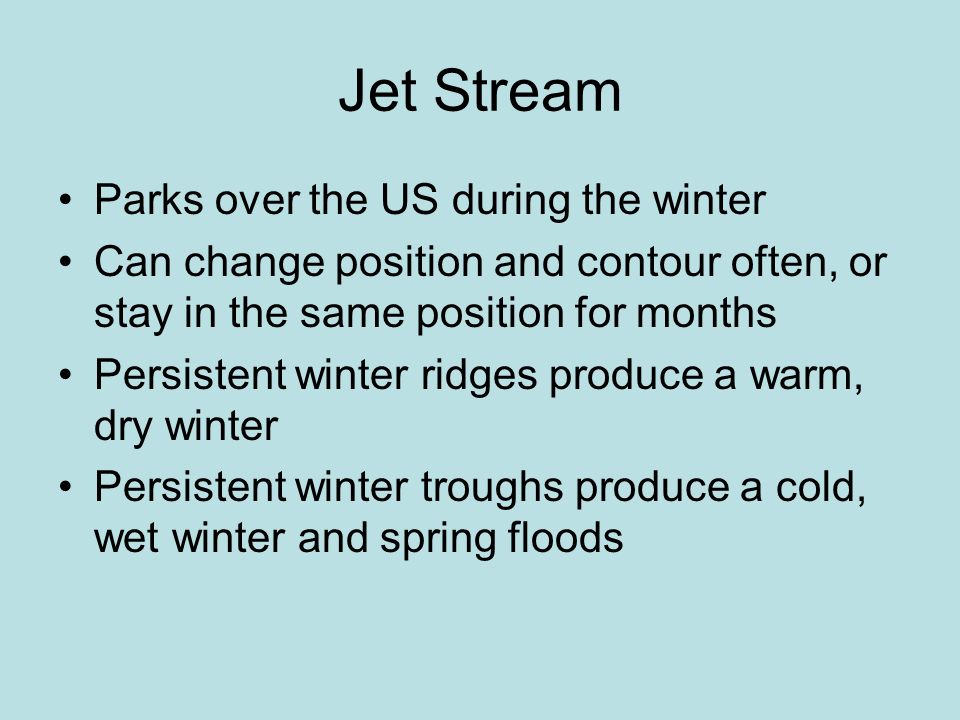 Jet Stream

• Parks over the US during the winter
• Can change position and contour often, or stay in the same position for months
• Persistent winter ridges produce a warm, dry winter
• Persistent winter troughs produce a cold, wet winter and spring floods